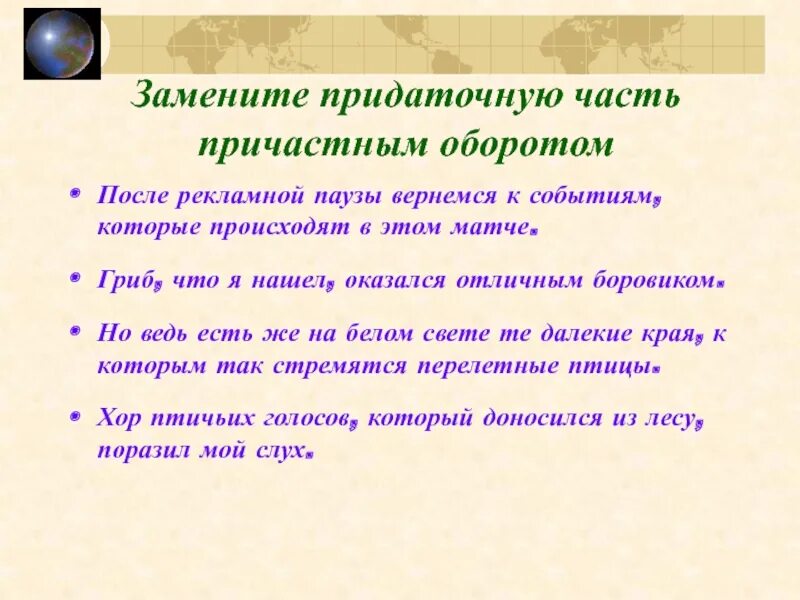 Замените придаточную часть причастным оборотом

• После рекламной паузы вернемся к событиям, которые происходят в этом матче.

• Гриб, что я нашел, оказался отличным боровиком.

• Но ведь есть же на белом свете те далекие края, к которым так стремятся перелетные птицы.

• Хор птичьих голосов, который доносился из лесу, поразил мой слух.